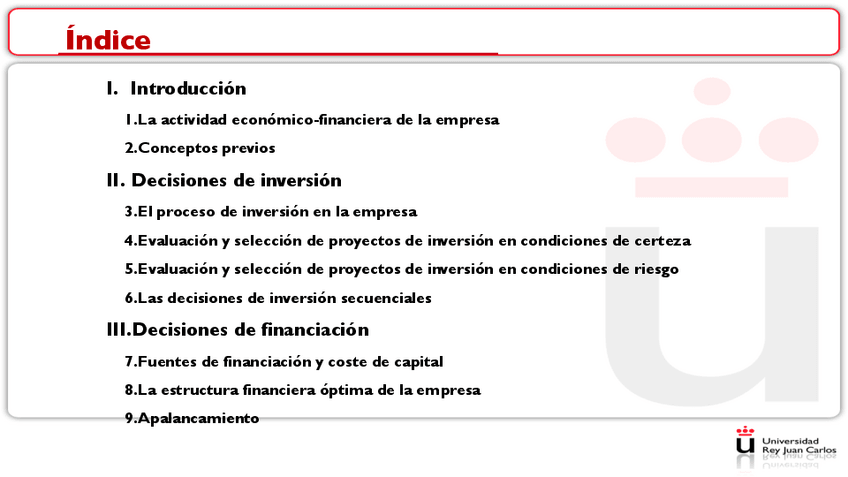 Índice

I. Introducción

1.La actividad económico-financiera de la empresa

2.Conceptos previos

II. Decisiones de inversión

3.El proceso de inversión en la empresa

4.Evaluación y selección de proyectos de inversión en condiciones de certeza

5.Evaluación y selección de proyectos de inversión en condiciones de riesgo

6.Las decisiones de inversión secuenciales

III.Decisiones de financiación

7.Fuentes de financiación y coste de capital

8.La estructura financiera óptima de la empresa

9.Apalancamiento

Universidad Rey Juan Carlos